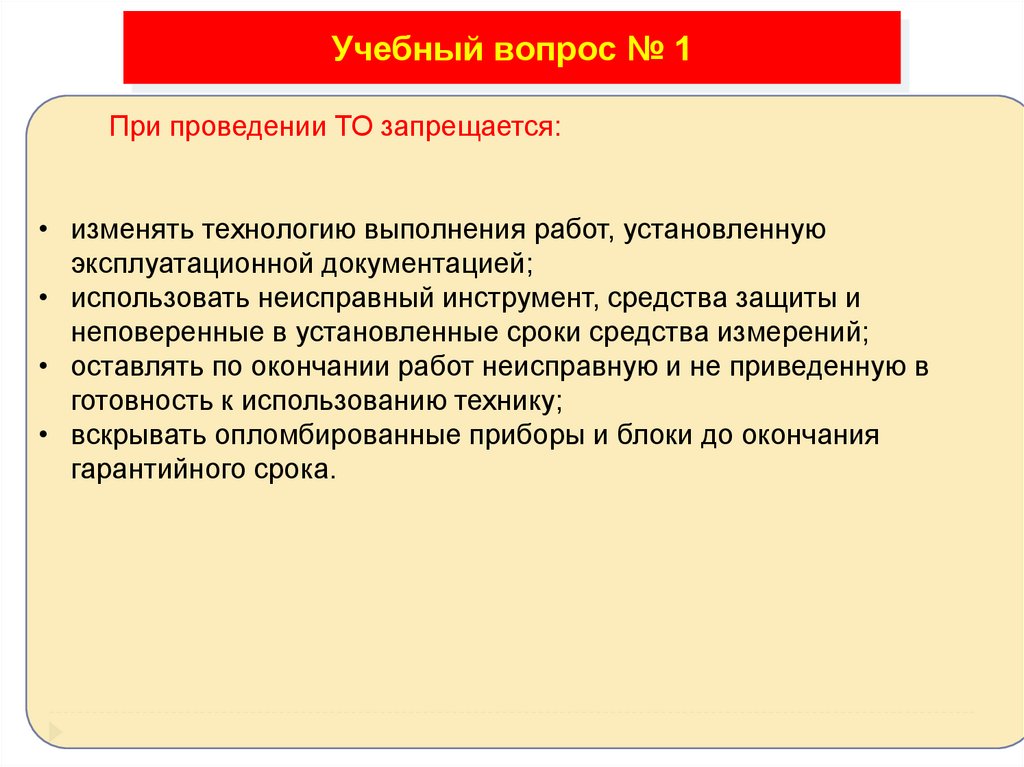 Учебный вопрос № 1

При проведении ТО запрещается:

• изменять технологию выполнения работ, установленную эксплуатационной документацией;
• использовать неисправный инструмент, средства защиты и неповеренные в установленные сроки средства измерений;
• оставлять по окончании работ неисправную и не приведенную в готовность к использованию технику;
• вскрывать опломбированные приборы и блоки до окончания гарантийного срока.